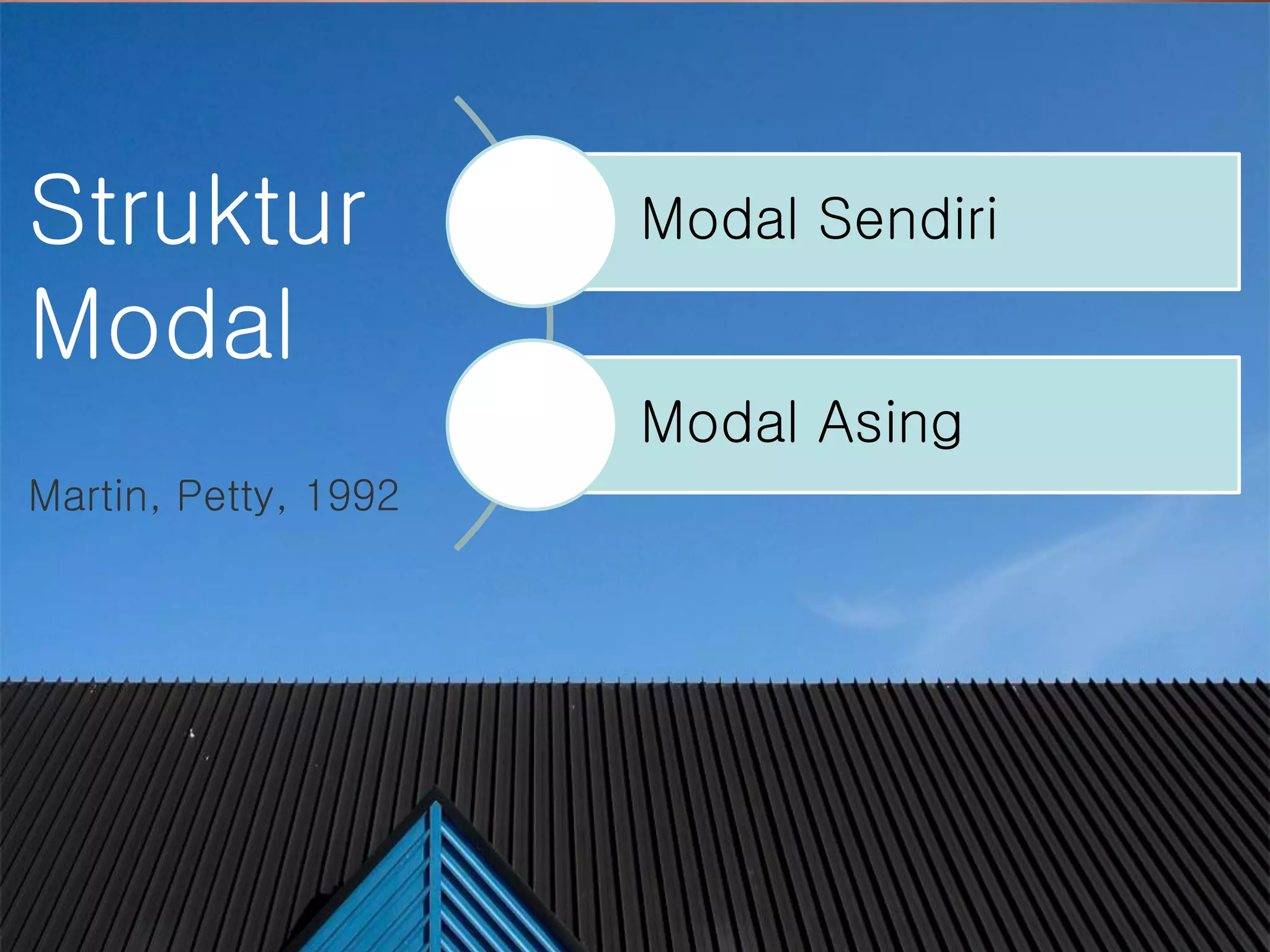 Struktur Modal

Martin, Petty, 1992

Modal Sendiri

Modal Asing